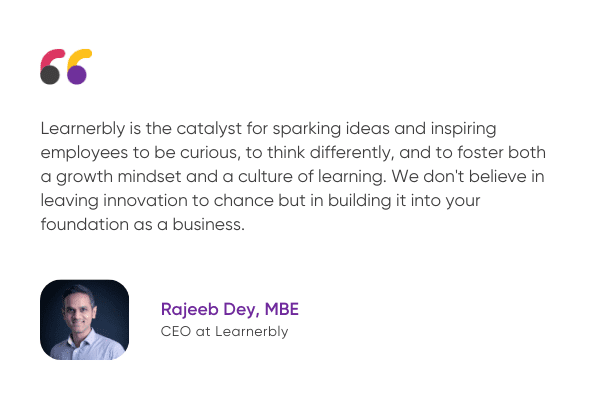 Learnerbly is the catalyst for sparking ideas and inspiring employees to be curious, to think differently, and to foster both a growth mindset and a culture of learning. We don't believe in leaving innovation to chance but in building it into your foundation as a business.

Rajeeb Dey, MBE
CEO at Learnerbly